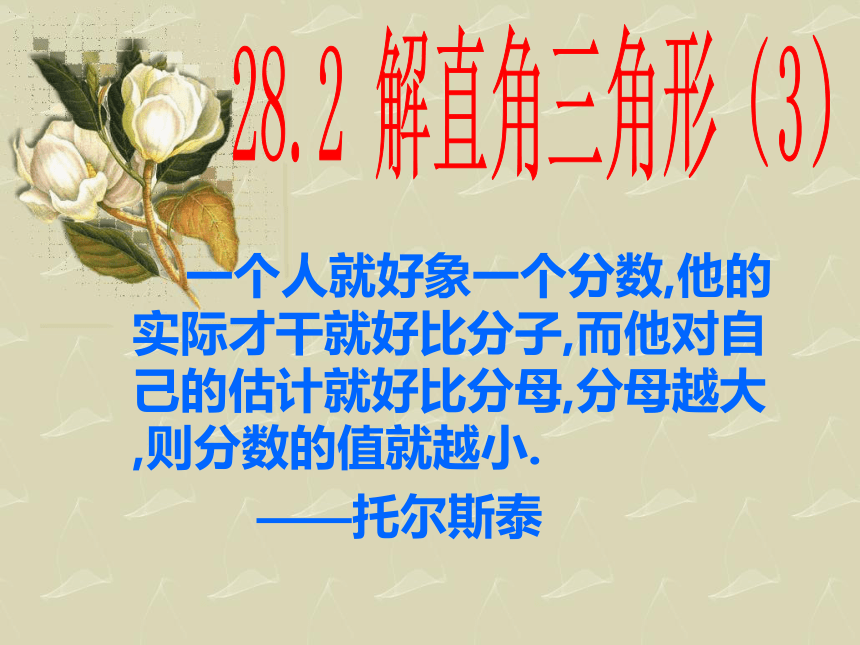 28.2 解直角三角形（3）

一个人就好象一个分数,他的实际才干就好比分子,而他对自己的估计就好比分母,分母越大,则分数的值就越小.

——托尔斯泰